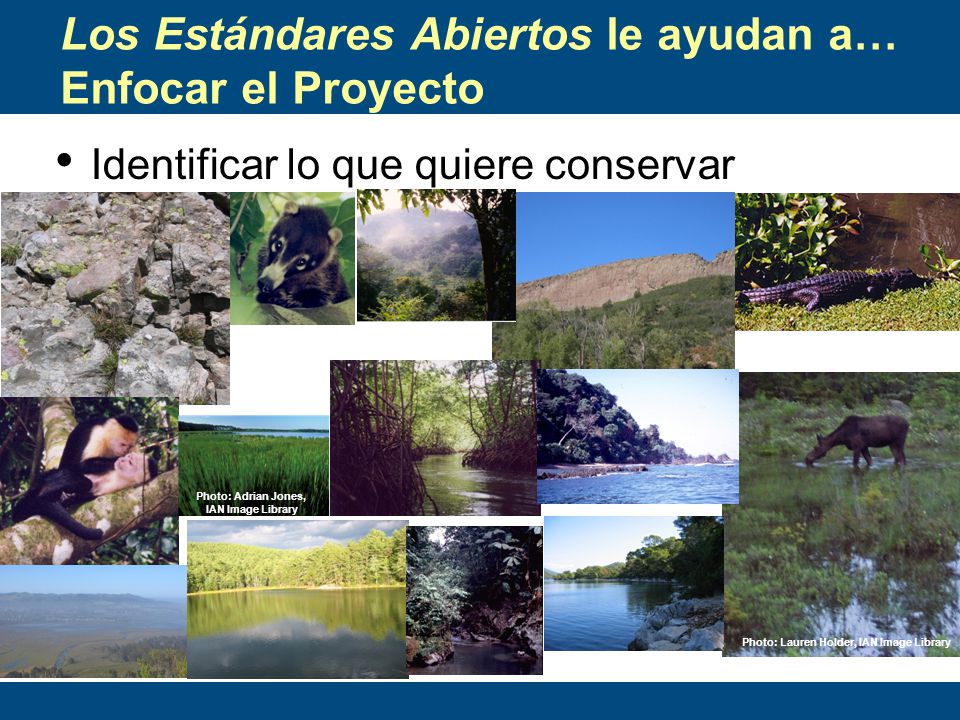 Los Estándares Abiertos le ayudan a…
Enfocar el Proyecto

• Identificar lo que quiere conservar

Photo: Adrian Jones, IAN Image Library

Photo: Lauren Holder, IAN Image Library